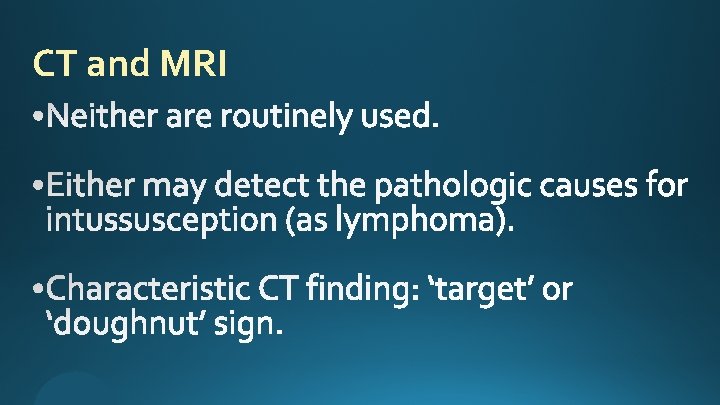 CT and MRI

• Neither are routinely used.

• Either may detect the pathologic causes for intussusception (as lymphoma).

• Characteristic CT finding: 'target' or 'doughnut' sign.